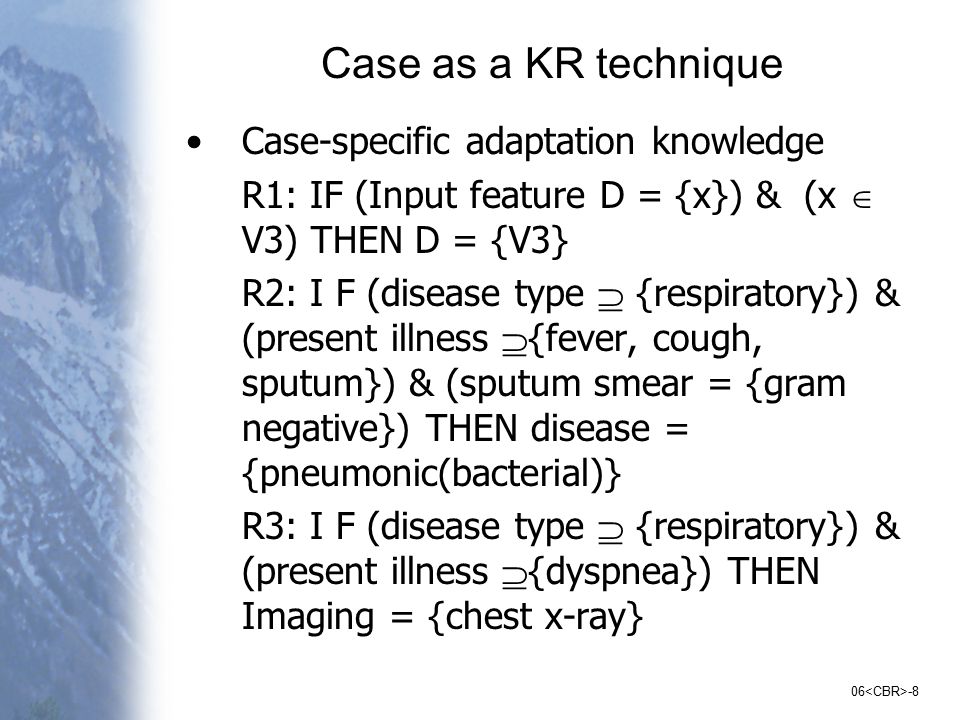 Case as a KR technique

• Case-specific adaptation knowledge

R1: IF (Input feature D = {x}) & (x $\in$ V3) THEN D = {V3}

R2: I F (disease type $\supseteq$ {respiratory}) & (present illness $\supseteq${fever, cough, sputum}) & (sputum smear = {gram negative}) THEN disease = {pneumonic(bacterial)}

R3: I F (disease type $\supseteq$ {respiratory}) & (present illness $\supseteq${dyspnea}) THEN Imaging = {chest x-ray}

06<CBR>-8